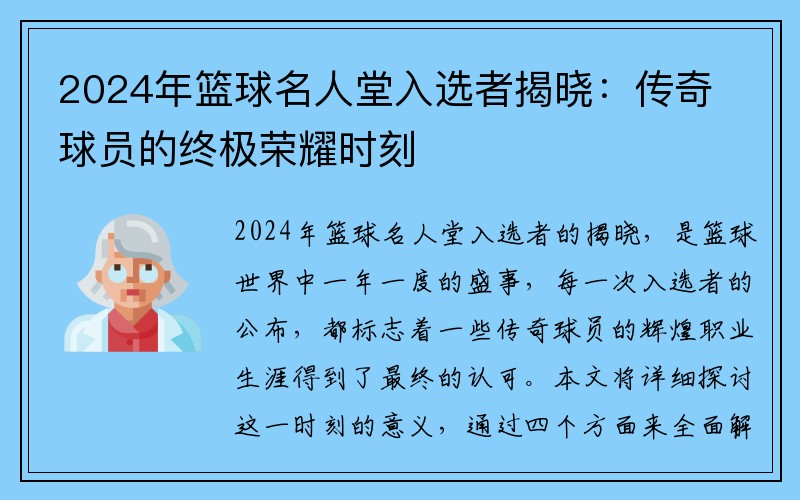 2024年篮球名人堂入选者揭晓：传奇球员的终极荣耀时刻

2024年篮球名人堂入选者的揭晓，是篮球世界中一年一度的盛事，每一次入选者的公布，都标志着一些传奇球员的辉煌职业生涯得到了最终的认可。本文将详细探讨这一时刻的意义，通过四个方面来全面解